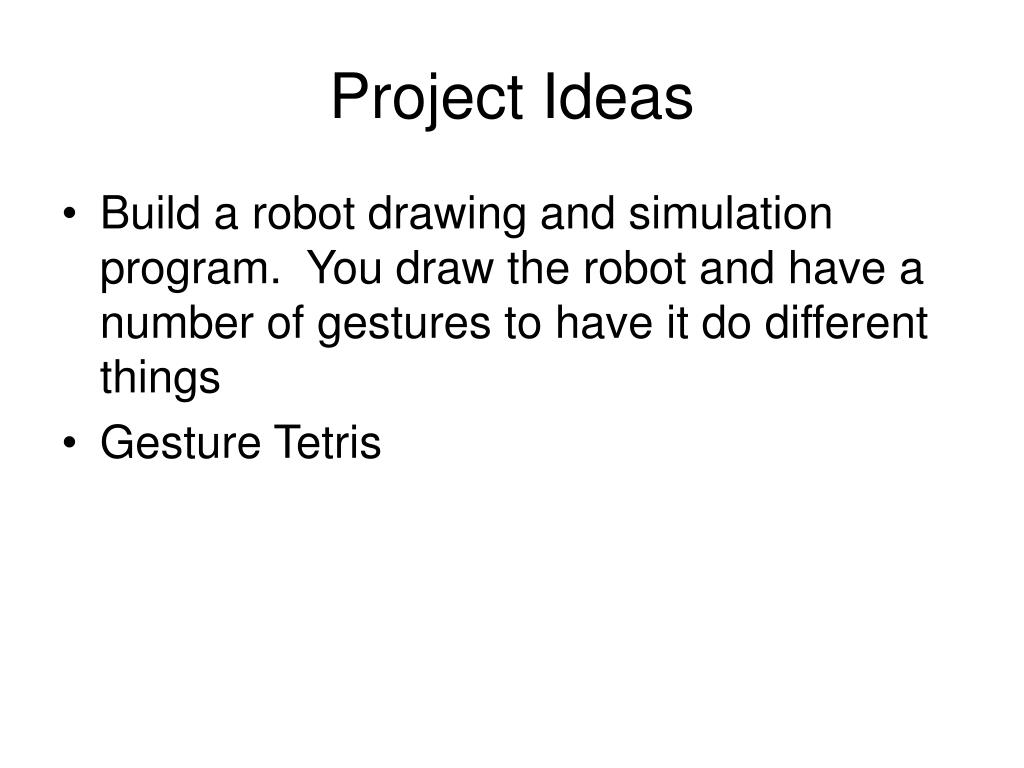 Project Ideas

• Build a robot drawing and simulation program. You draw the robot and have a number of gestures to have it do different things
• Gesture Tetris